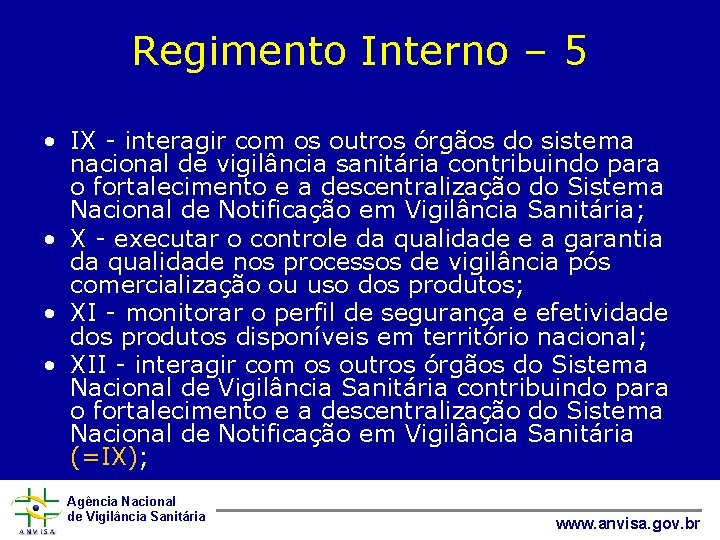 Regimento Interno – 5

• IX - interagir com os outros órgãos do sistema nacional de vigilância sanitária contribuindo para o fortalecimento e a descentralização do Sistema Nacional de Notificação em Vigilância Sanitária;
• X - executar o controle da qualidade e a garantia da qualidade nos processos de vigilância pós comercialização ou uso dos produtos;
• XI - monitorar o perfil de segurança e efetividade dos produtos disponíveis em território nacional;
• XII - interagir com os outros órgãos do Sistema Nacional de Vigilância Sanitária contribuindo para o fortalecimento e a descentralização do Sistema Nacional de Notificação em Vigilância Sanitária (=IX);

ANVISA
Agência Nacional de Vigilância Sanitária
www.anvisa.gov.br